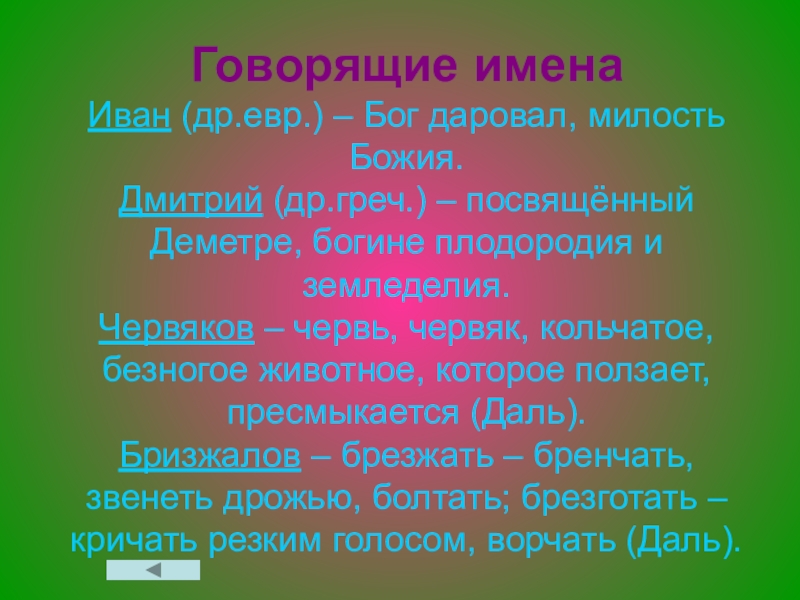 Говорящие имена

Иван (др.евр.) – Бог даровал, милость Божия.

Дмитрий (др.греч.) – посвящённый Деметре, богине плодородия и земледелия.

Червяков – червь, червяк, кольчатое, безногое животное, которое ползает, пресмыкается (Даль).

Бризжалов – брезжать – бренчать, звенеть дрожью, болтать; брезготать – кричать резким голосом, ворчать (Даль).